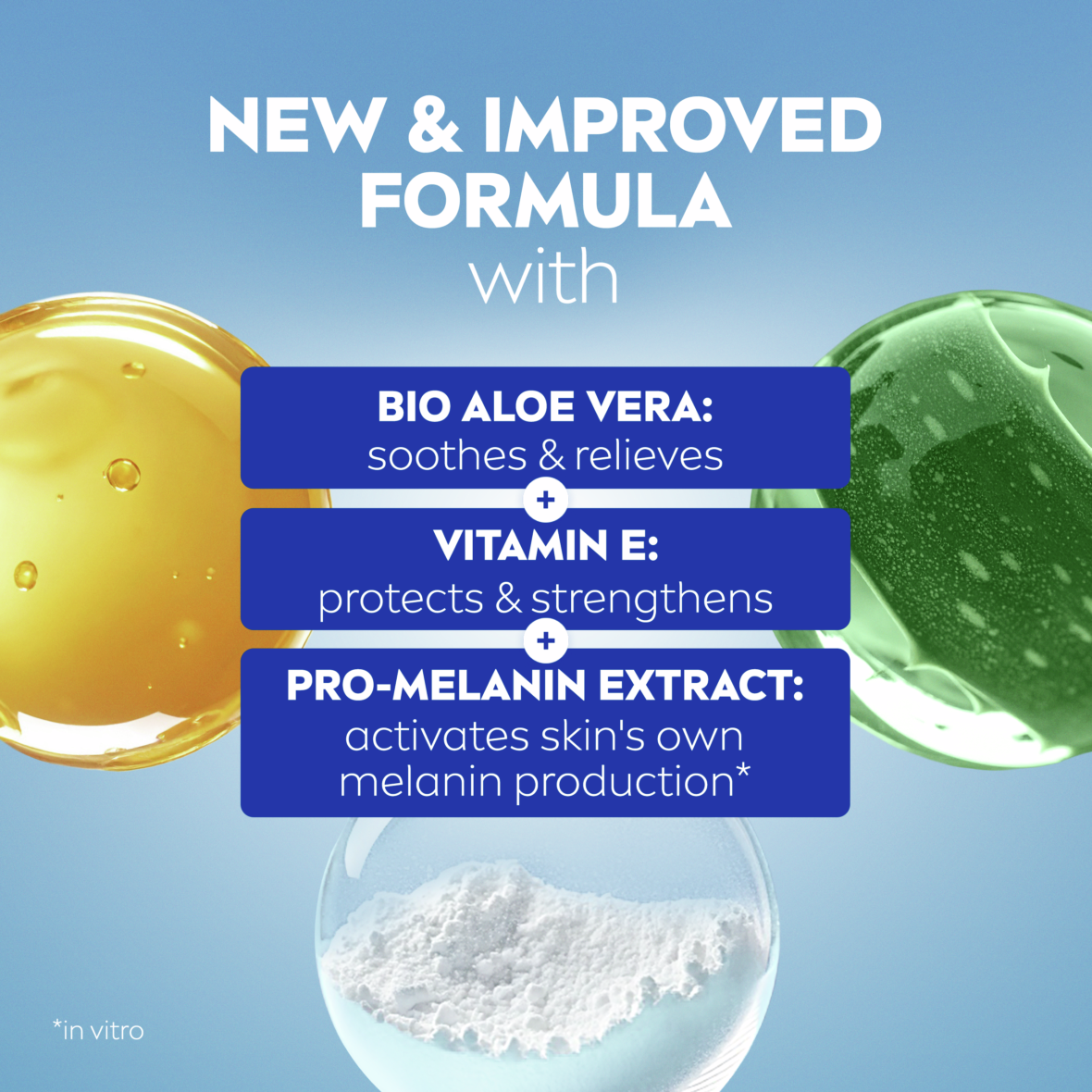 NEW & IMPROVED FORMULA
with

BIO ALOE VERA:
soothes & relieves

+

VITAMIN E:
protects & strengthens

+

PRO-MELANIN EXTRACT:
activates skin's own melanin production*

*in vitro